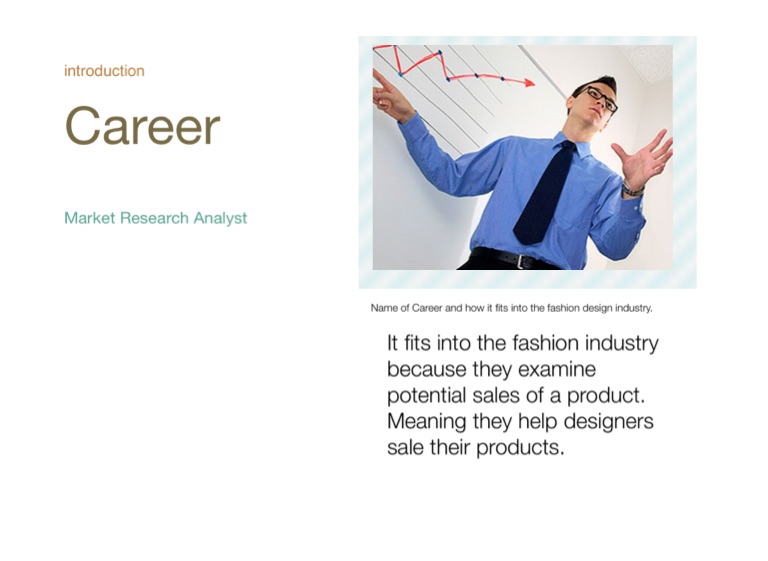 introduction

Career

Market Research Analyst

Name of Career and how it fits into the fashion design industry.

It fits into the fashion industry because they examine potential sales of a product. Meaning they help designers sale their products.